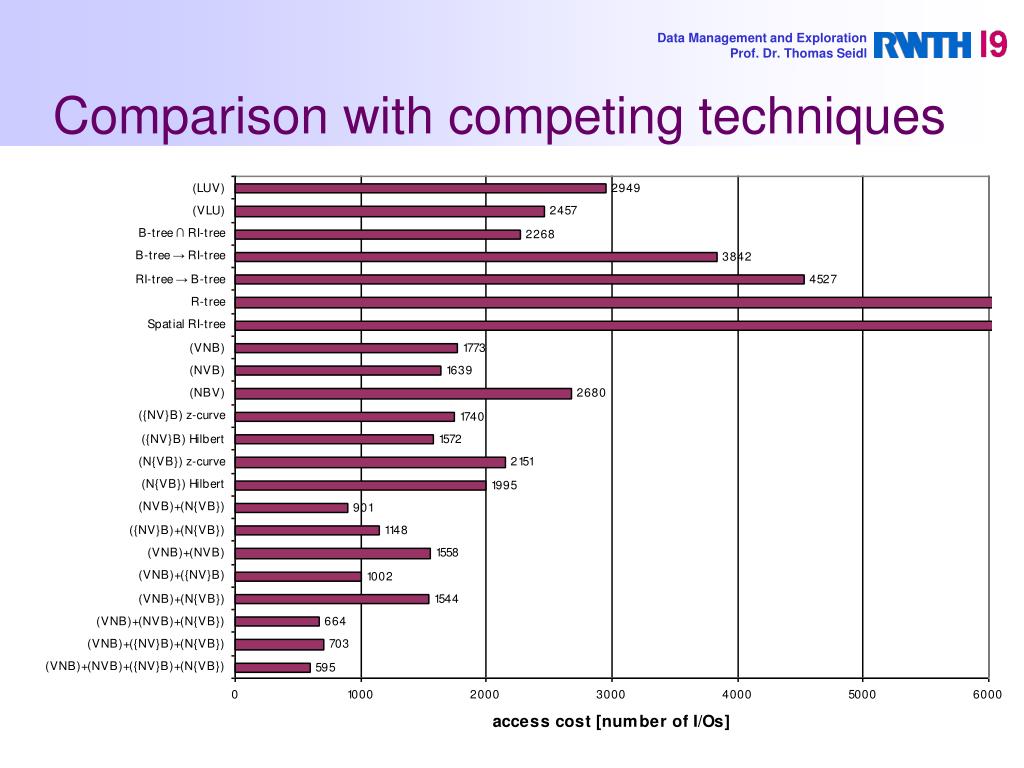 Data Management and Exploration
Prof. Dr. Thomas Seidl

RWTH I9

Comparison with competing techniques

(LUV) 2949
(VLU) 2457
B-tree ∩ RI-tree 2268
B-tree → RI-tree 3842
RI-tree → B-tree 4527
R-tree
Spatial RI-tree
(VNB) 1773
(NVB) 1639
(NBV) 2680
({NV}B) z-curve 1740
({NV}B) Hilbert 1572
(N{VB}) z-curve 2151
(N{VB}) Hilbert 1995
(NVB)+(N{VB}) 901
({NV}B)+(N{VB}) 1148
(VNB)+(NVB) 1558
(VNB)+({NV}B) 1002
(VNB)+(N{VB}) 1544
(VNB)+(NVB)+(N{VB}) 664
(VNB)+({NV}B)+(N{VB}) 703
(VNB)+(NVB)+({NV}B)+(N{VB}) 595

0 1000 2000 3000 4000 5000 6000

access cost [number of I/Os]